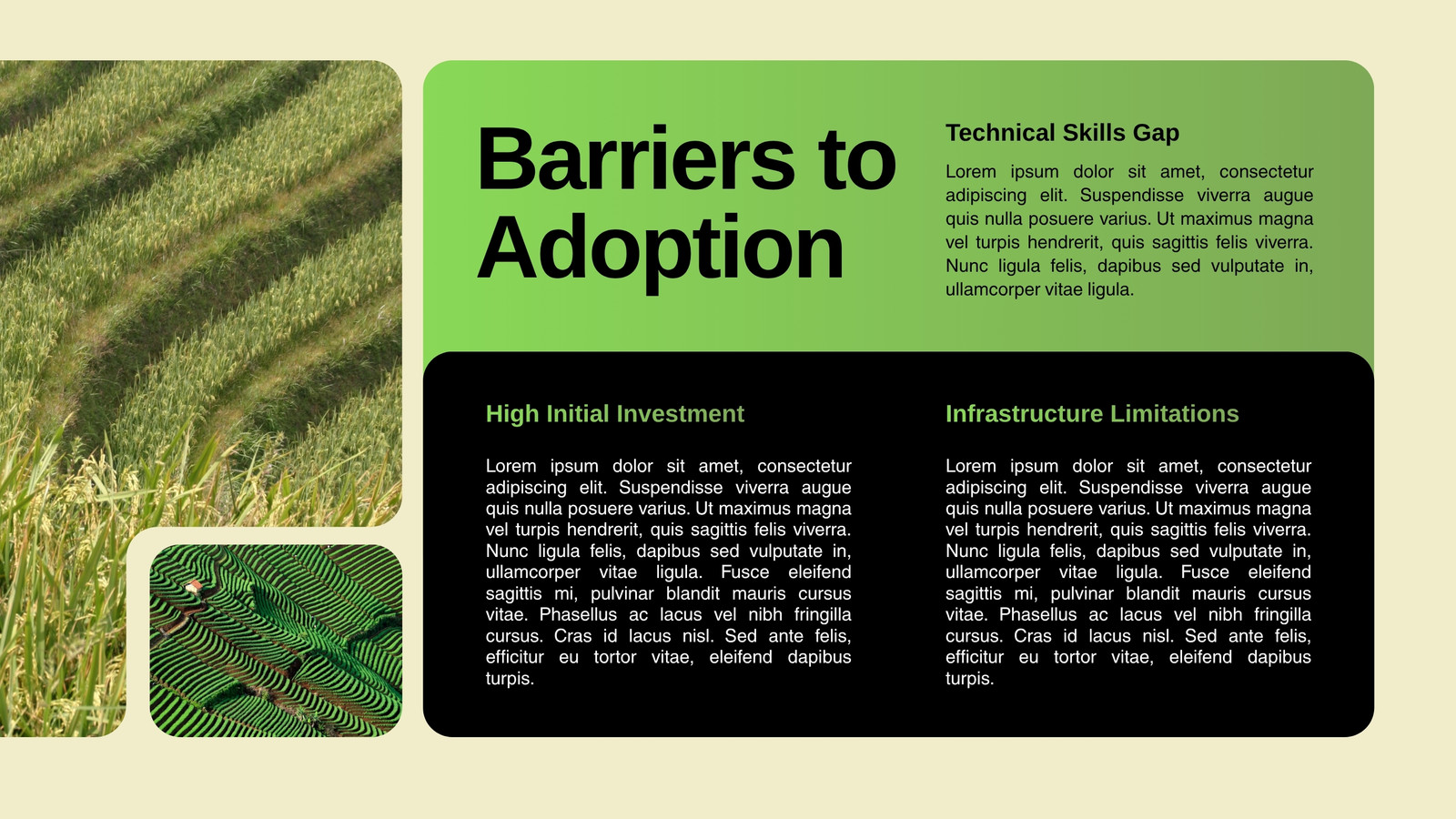 Barriers to Adoption

Technical Skills Gap

Lorem ipsum dolor sit amet, consectetur adipiscing elit. Suspendisse viverra augue quis nulla posuere varius. Ut maximus magna vel turpis hendrerit, quis sagittis felis viverra. Nunc ligula felis, dapibus sed vulputate in, ullamcorper vitae ligula.

High Initial Investment

Lorem ipsum dolor sit amet, consectetur adipiscing elit. Suspendisse viverra augue quis nulla posuere varius. Ut maximus magna vel turpis hendrerit, quis sagittis felis viverra. Nunc ligula felis, dapibus sed vulputate in, ullamcorper vitae ligula. Fusce eleifend sagittis mi, pulvinar blandit mauris cursus vitae. Phasellus ac lacus vel nibh fringilla cursus. Cras id lacus nisl. Sed ante felis, efficitur eu tortor vitae, eleifend dapibus turpis.

Infrastructure Limitations

Lorem ipsum dolor sit amet, consectetur adipiscing elit. Suspendisse viverra augue quis nulla posuere varius. Ut maximus magna vel turpis hendrerit, quis sagittis felis viverra. Nunc ligula felis, dapibus sed vulputate in, ullamcorper vitae ligula. Fusce eleifend sagittis mi, pulvinar blandit mauris cursus vitae. Phasellus ac lacus vel nibh fringilla cursus. Cras id lacus nisl. Sed ante felis, efficitur eu tortor vitae, eleifend dapibus turpis.